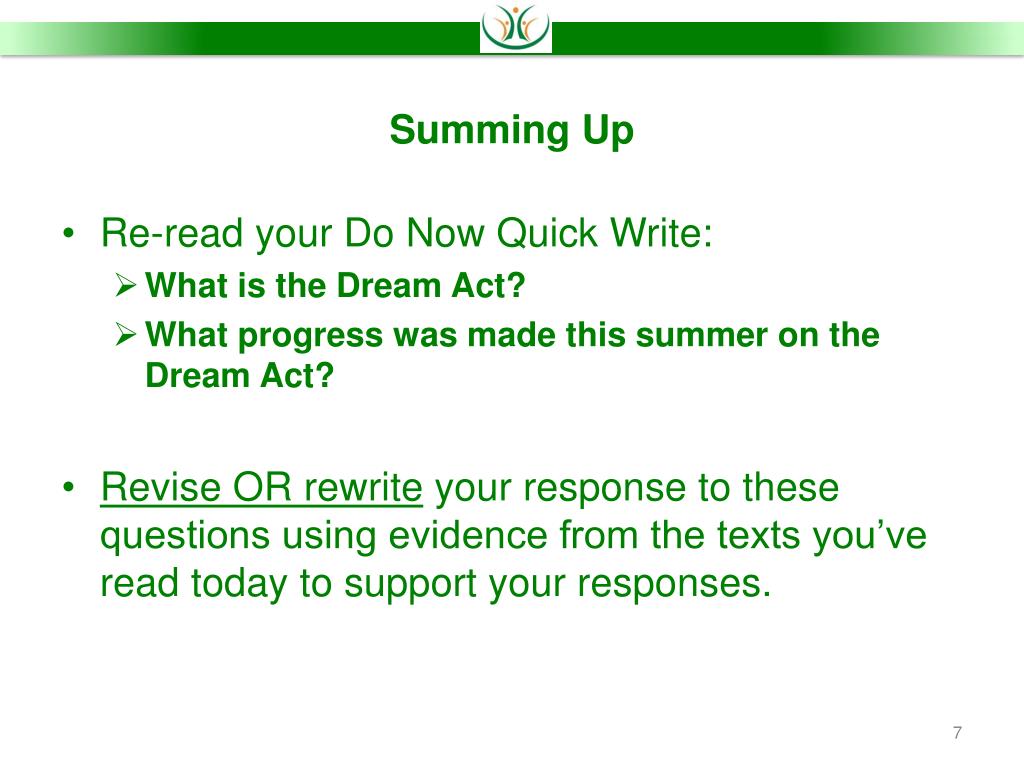 Summing Up

• Re-read your Do Now Quick Write:
  ➢ What is the Dream Act?
  ➢ What progress was made this summer on the Dream Act?

• Revise OR rewrite your response to these questions using evidence from the texts you've read today to support your responses.

7